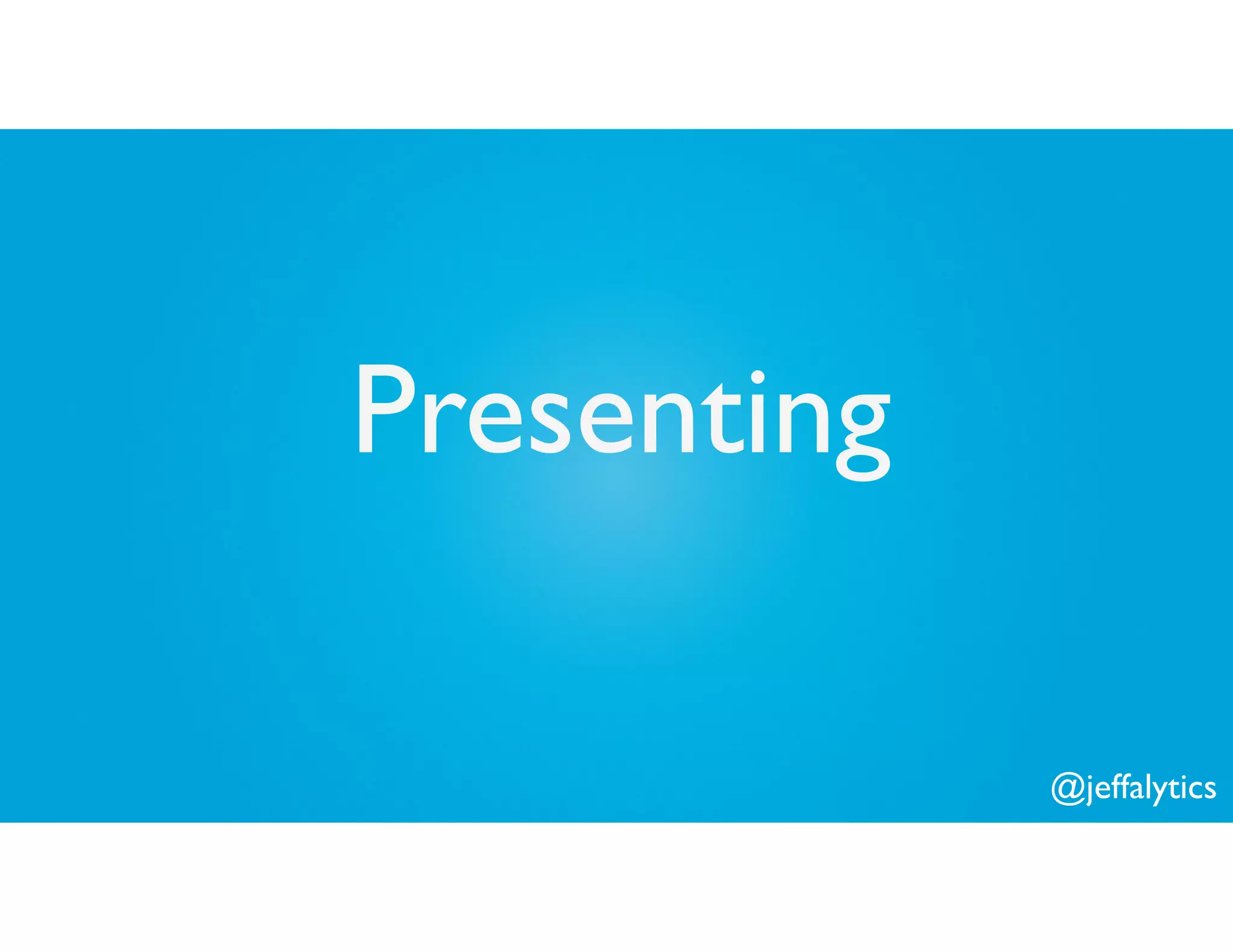 Presenting

@jeffalytics